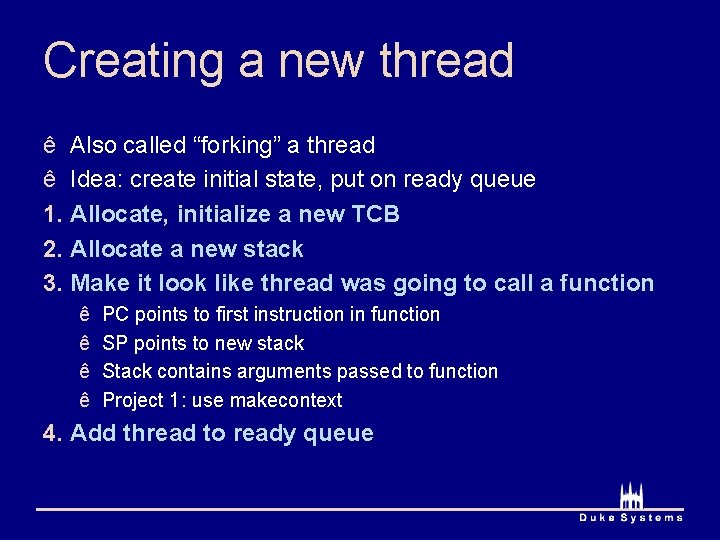 Creating a new thread

ê Also called “forking” a thread

ê Idea: create initial state, put on ready queue

1. Allocate, initialize a new TCB

2. Allocate a new stack

3. Make it look like thread was going to call a function

ê PC points to first instruction in function

ê SP points to new stack

ê Stack contains arguments passed to function

ê Project 1: use makecontext

4. Add thread to ready queue

Duke Systems